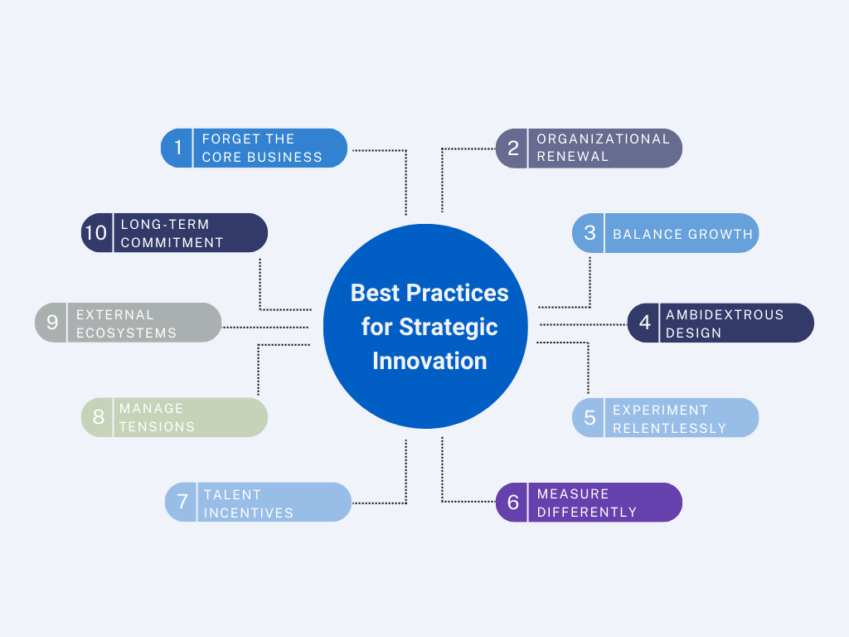 Best Practices for Strategic Innovation

1 FORGET THE CORE BUSINESS

2 ORGANIZATIONAL RENEWAL

3 BALANCE GROWTH

4 AMBIDEXTROUS DESIGN

5 EXPERIMENT RELENTLESSLY

6 MEASURE DIFFERENTLY

7 TALENT INCENTIVES

8 MANAGE TENSIONS

9 EXTERNAL ECOSYSTEMS

10 LONG-TERM COMMITMENT